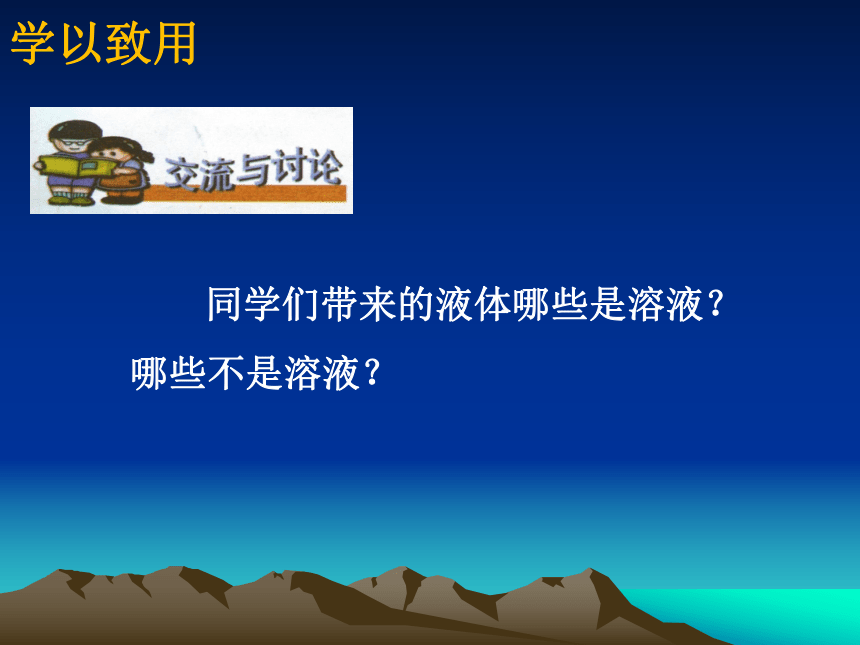 学以致用

交流与讨论

同学们带来的液体哪些是溶液？哪些不是溶液？